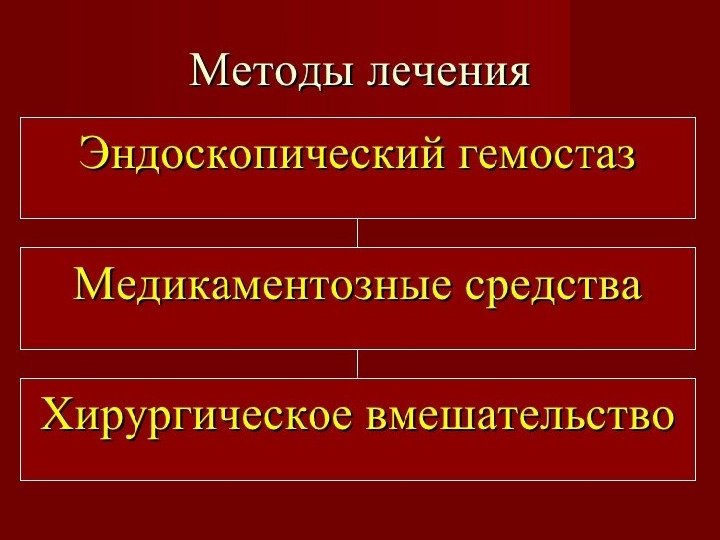 Методы лечения

Эндоскопический гемостаз

Медикаментозные средства

Хирургическое вмешательство